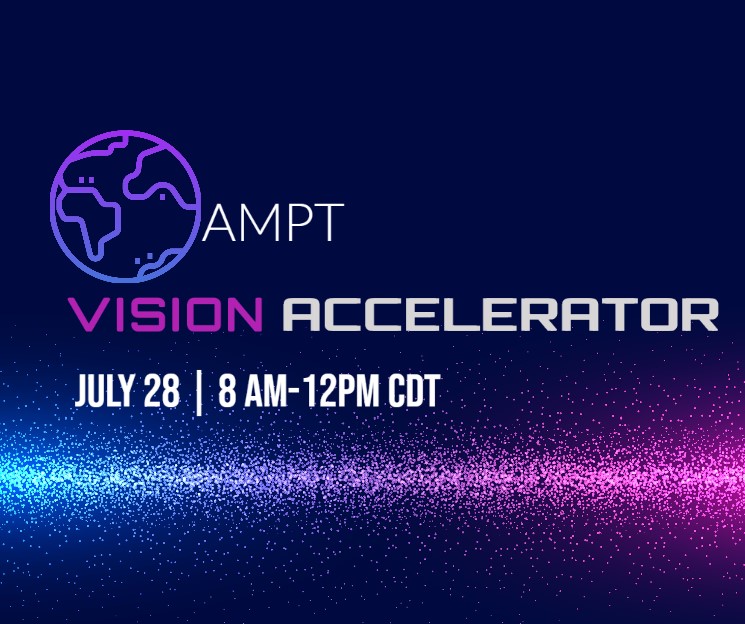 AMPT

VISION ACCELERATOR

JULY 28 | 8 AM-12PM CDT